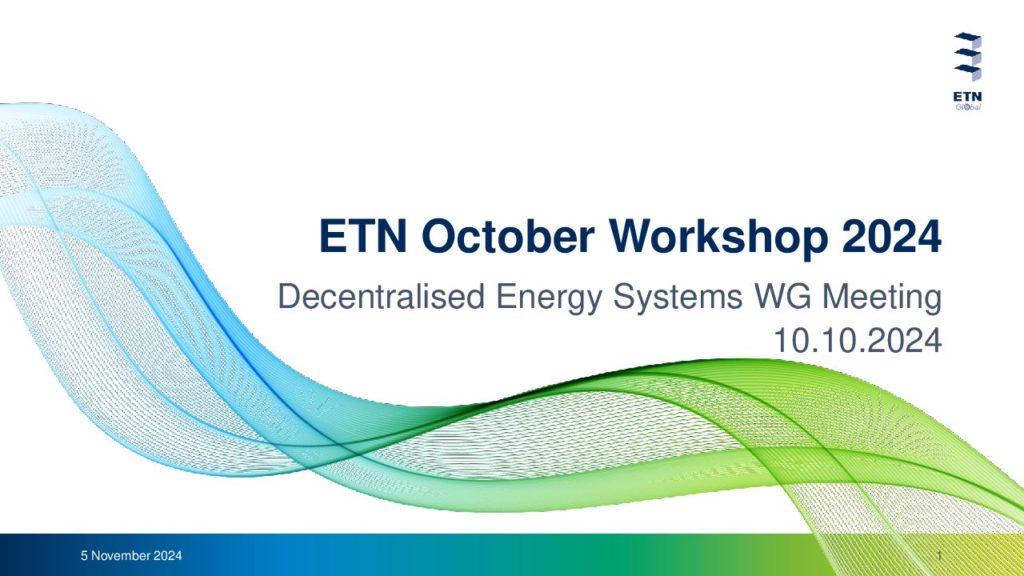 ETN
Global

ETN October Workshop 2024

Decentralised Energy Systems WG Meeting
10.10.2024

5 November 2024

1